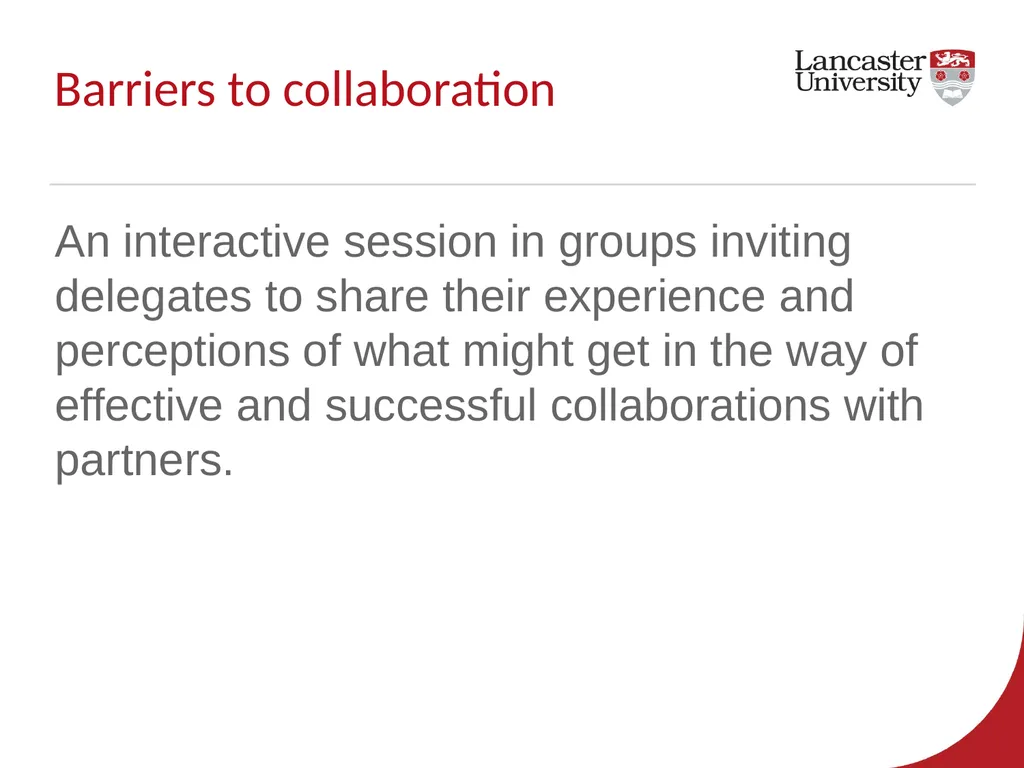 Barriers to collaboration

Lancaster University

An interactive session in groups inviting delegates to share their experience and perceptions of what might get in the way of effective and successful collaborations with partners.